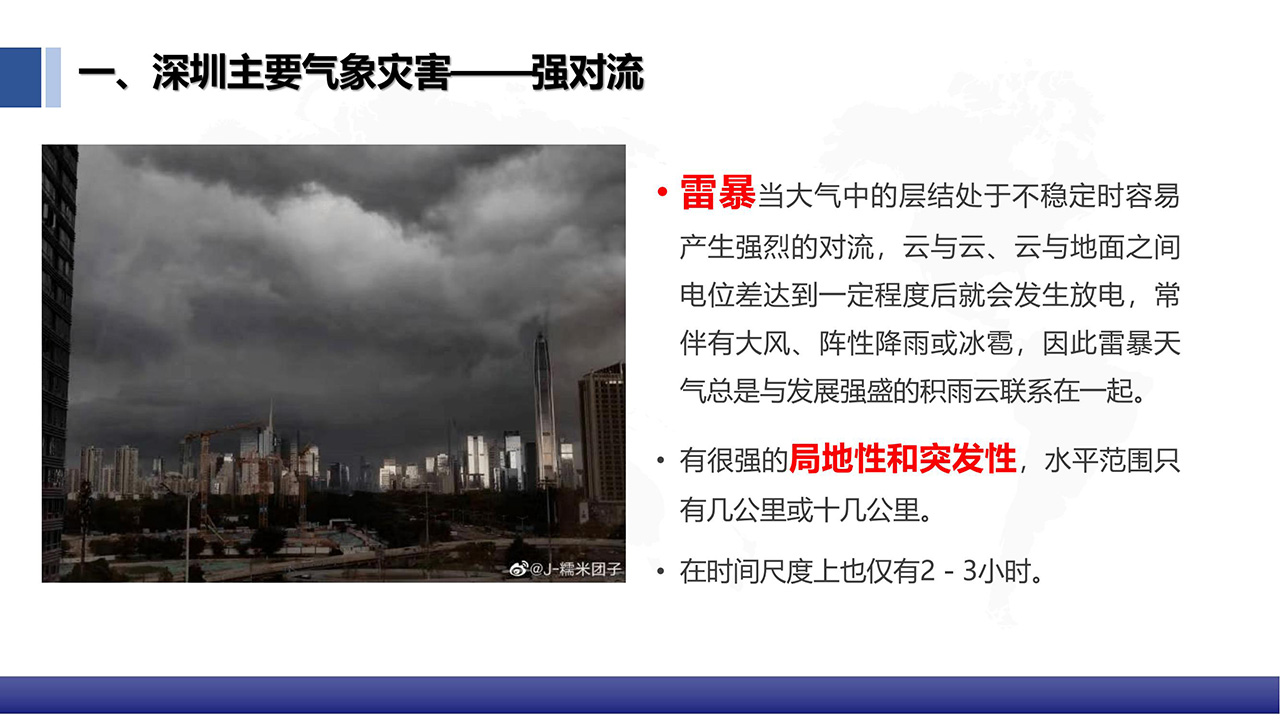 一、深圳主要气象灾害——强对流

@J-糯米团子

• 雷暴当大气中的层结处于不稳定时容易产生强烈的对流，云与云、云与地面之间电位差达到一定程度后就会发生放电，常伴有大风、阵性降雨或冰雹，因此雷暴天气总是与发展强盛的积雨云联系在一起。

• 有很强的局地性和突发性，水平范围只有几公里或十几公里。

• 在时间尺度上也仅有2 - 3小时。